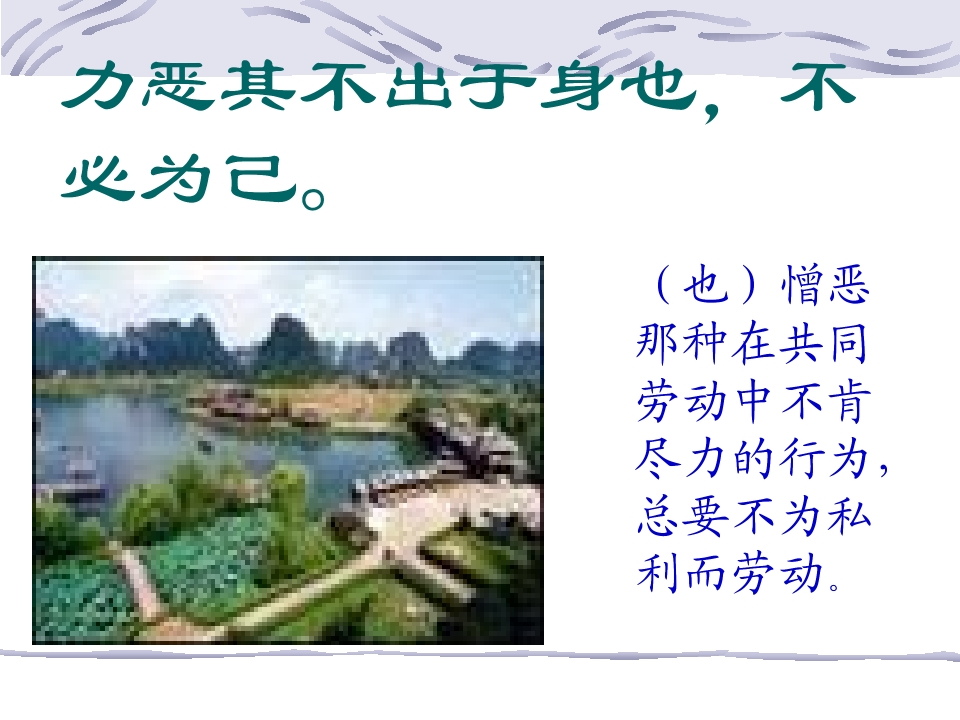 力恶其不出于身也，不必为己。

（也）憎恶那种在共同劳动中不肯尽力的行为，总要不为私利而劳动。